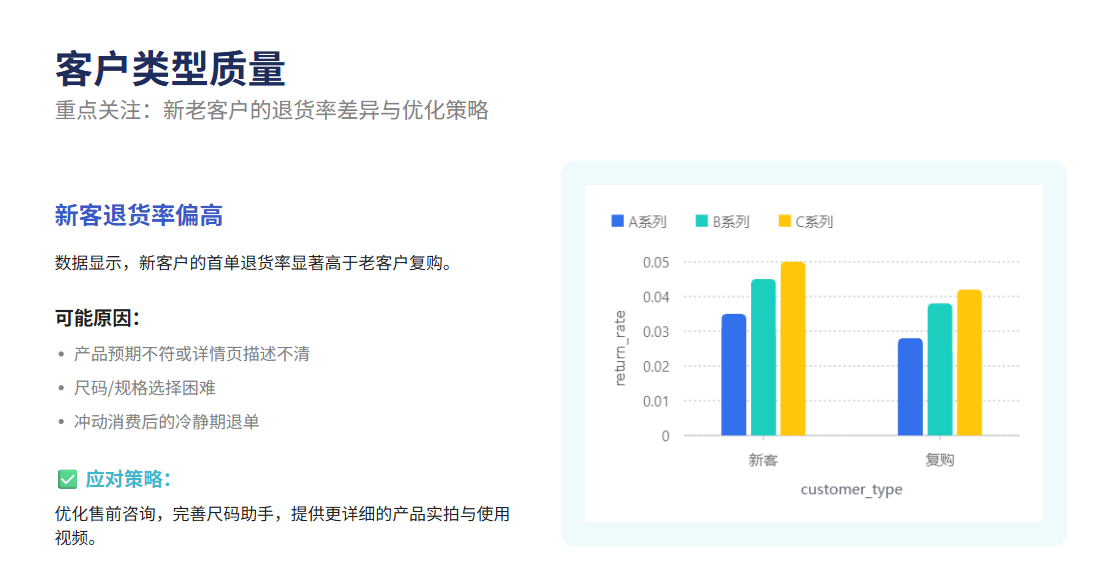 客户类型质量
重点关注：新老客户的退货率差异与优化策略

新客退货率偏高
数据显示，新客户的首单退货率显著高于老客户复购。

可能原因：
• 产品预期不符或详情页描述不清
• 尺码/规格选择困难
• 冲动消费后的冷静期退单

✅ 应对策略：
优化售前咨询，完善尺码助手，提供更详细的产品实拍与使用视频。

A系列 B系列 C系列
return_rate
0.05
0.04
0.03
0.02
0.01
0
新客
复购
customer_type